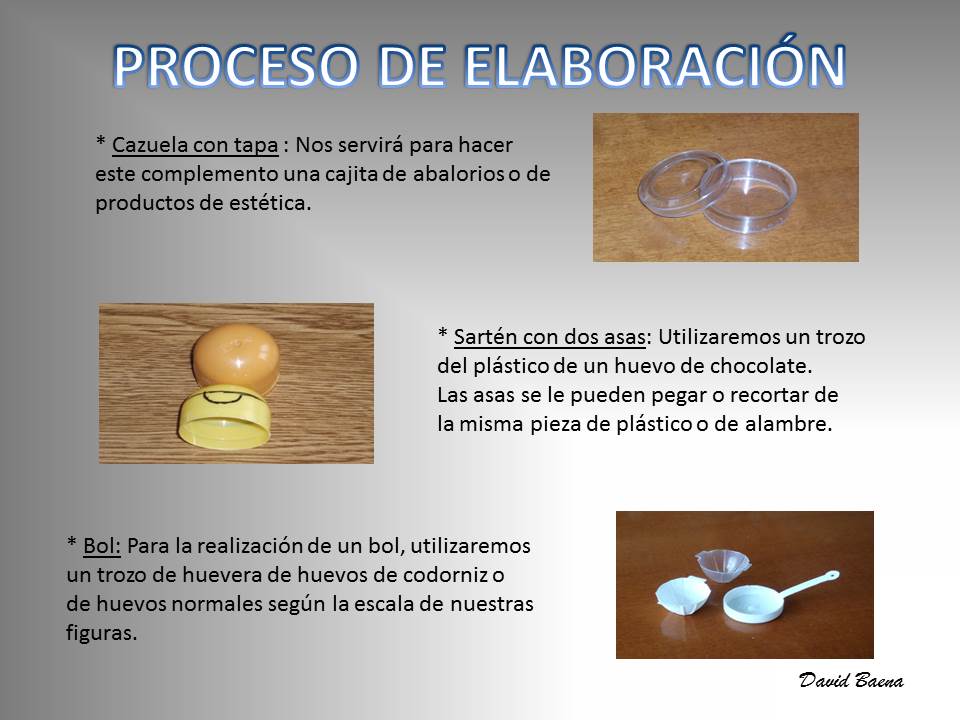 PROCESO DE ELABORACIÓN

* Cazuela con tapa : Nos servirá para hacer este complemento una cajita de abalorios o de productos de estética.

* Sartén con dos asas: Utilizaremos un trozo del plástico de un huevo de chocolate. Las asas se le pueden pegar o recortar de la misma pieza de plástico o de alambre.

* Bol: Para la realización de un bol, utilizaremos un trozo de huevera de huevos de codorniz o de huevos normales según la escala de nuestras figuras.

David Baena